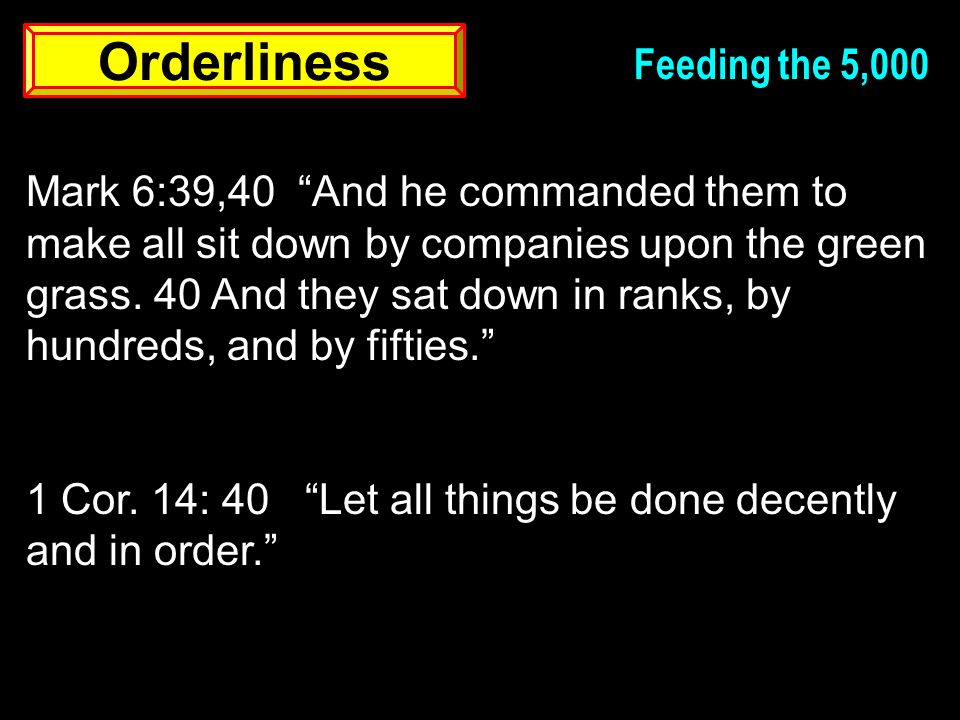 Orderliness

Feeding the 5,000

Mark 6:39,40 “And he commanded them to make all sit down by companies upon the green grass. 40 And they sat down in ranks, by hundreds, and by fifties.”

1 Cor. 14: 40 “Let all things be done decently and in order.”